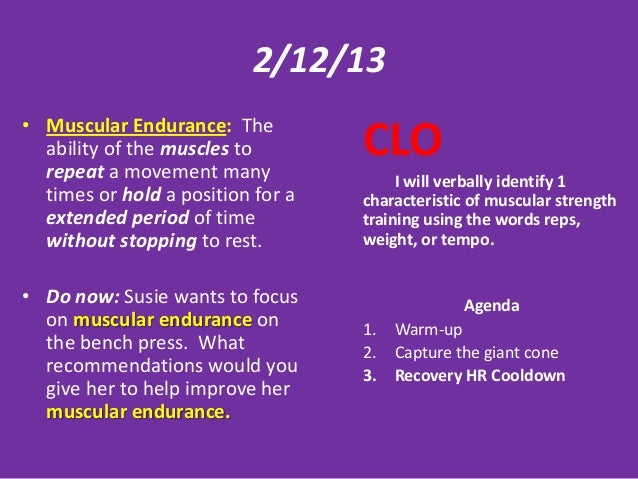 2/12/13

• Muscular Endurance: The ability of the muscles to repeat a movement many times or hold a position for a extended period of time without stopping to rest.

• Do now: Susie wants to focus on muscular endurance on the bench press. What recommendations would you give her to help improve her muscular endurance.

CLO

I will verbally identify 1 characteristic of muscular strength training using the words reps, weight, or tempo.

Agenda
1. Warm-up
2. Capture the giant cone
3. Recovery HR Cooldown